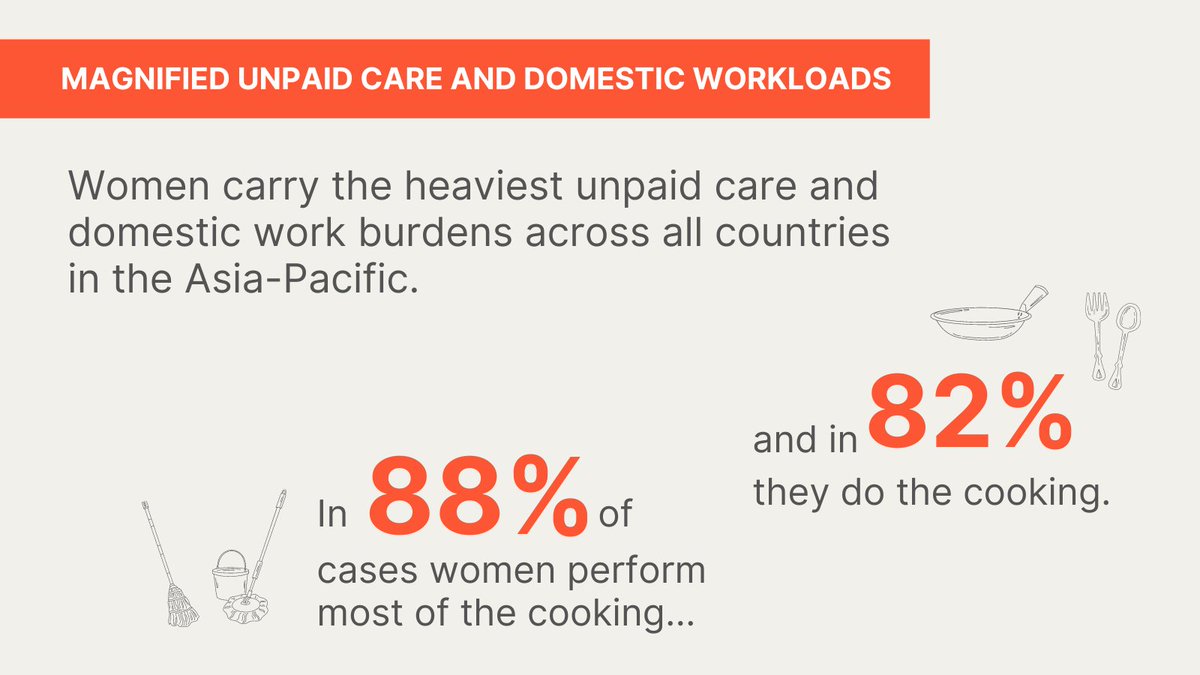 MAGNIFIED UNPAID CARE AND DOMESTIC WORKLOADS

Women carry the heaviest unpaid care and domestic work burdens across all countries in the Asia-Pacific.

In 88% of cases women perform most of the cooking...

and in 82% they do the cooking.